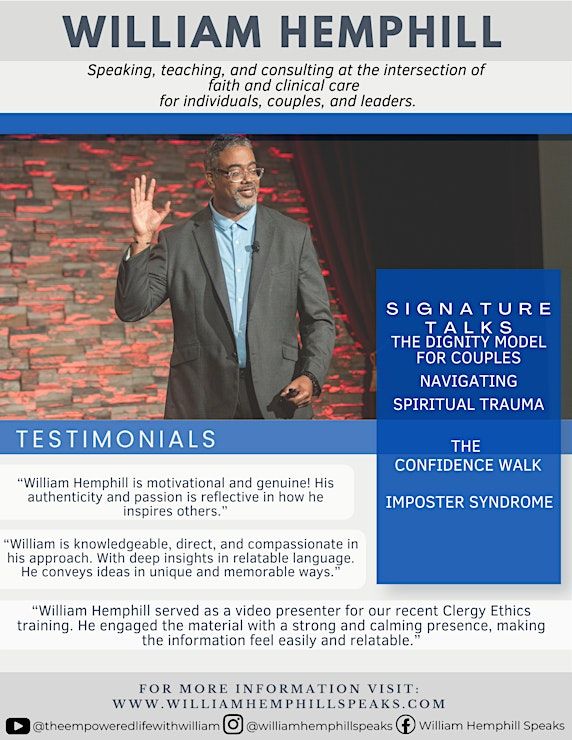 WILLIAM HEMPHILL

Speaking, teaching, and consulting at the intersection of faith and clinical care for individuals, couples, and leaders.

SIGNATURE TALKS

THE DIGNITY MODEL FOR COUPLES

NAVIGATING SPIRITUAL TRAUMA

THE CONFIDENCE WALK

IMPOSTER SYNDROME

TESTIMONIALS

"William Hemphill is motivational and genuine! His authenticity and passion is reflective in how he inspires others."

"William is knowledgeable, direct, and compassionate in his approach. With deep insights in relatable language. He conveys ideas in unique and memorable ways."

"William Hemphill served as a video presenter for our recent Clergy Ethics training. He engaged the material with a strong and calming presence, making the information feel easily and relatable."

FOR MORE INFORMATION VISIT:
WWW.WILLIAMHEMPHILLSPEAKS.COM

@theempoweredlifewithwilliam @williamhemphillspeaks William Hemphill Speaks